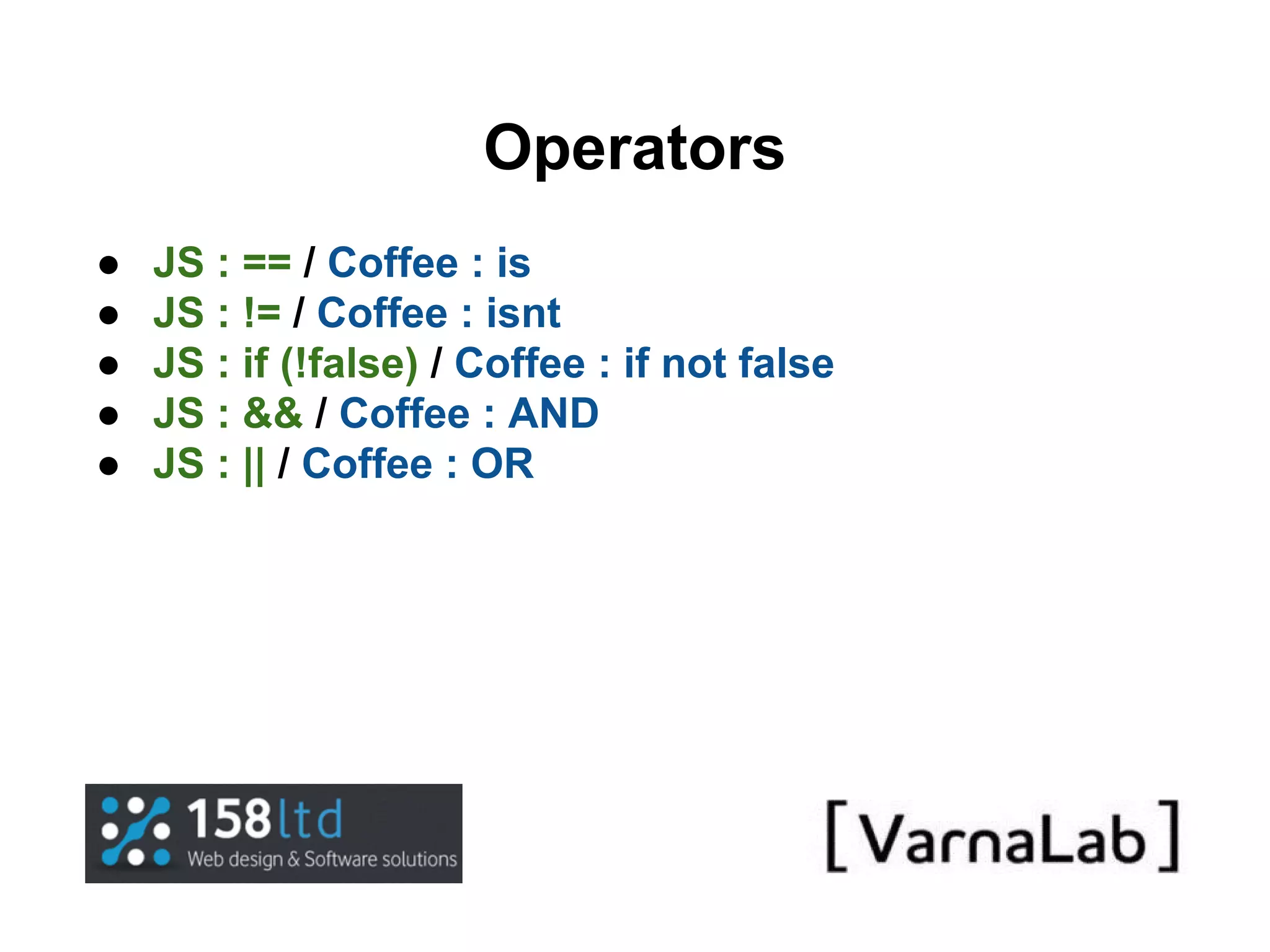 Operators

- JS : == / Coffee : is
- JS : != / Coffee : isnt
- JS : if (!false) / Coffee : if not false
- JS : && / Coffee : AND
- JS : || / Coffee : OR

158ltd
Web design & Software solutions

[VarnaLab]